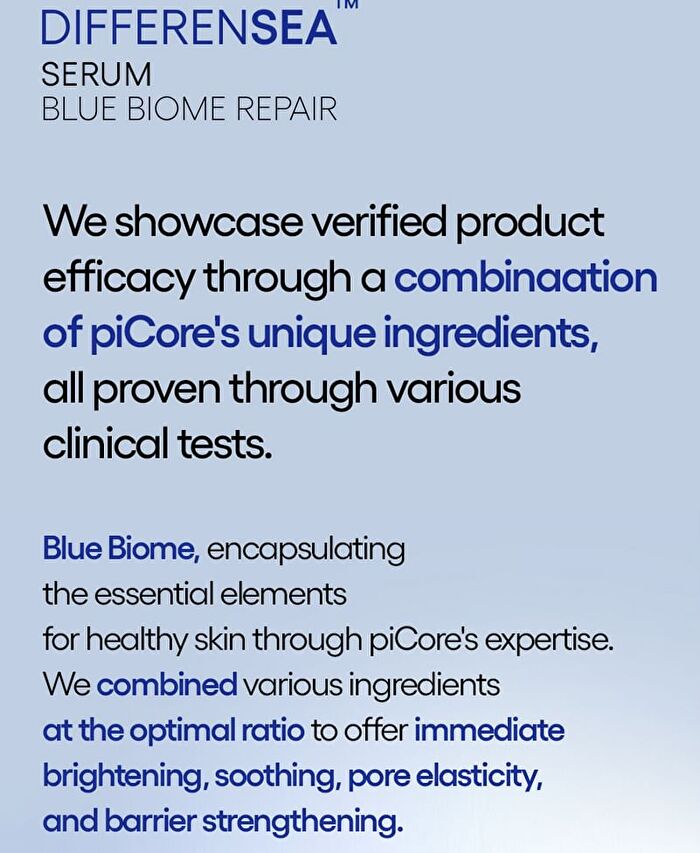 DIFFERENSEA™
SERUM
BLUE BIOME REPAIR

We showcase verified product efficacy through a combinaation of piCore's unique ingredients, all proven through various clinical tests.

Blue Biome, encapsulating the essential elements for healthy skin through piCore's expertise. We combined various ingredients at the optimal ratio to offer immediate brightening, soothing, pore elasticity, and barrier strengthening.